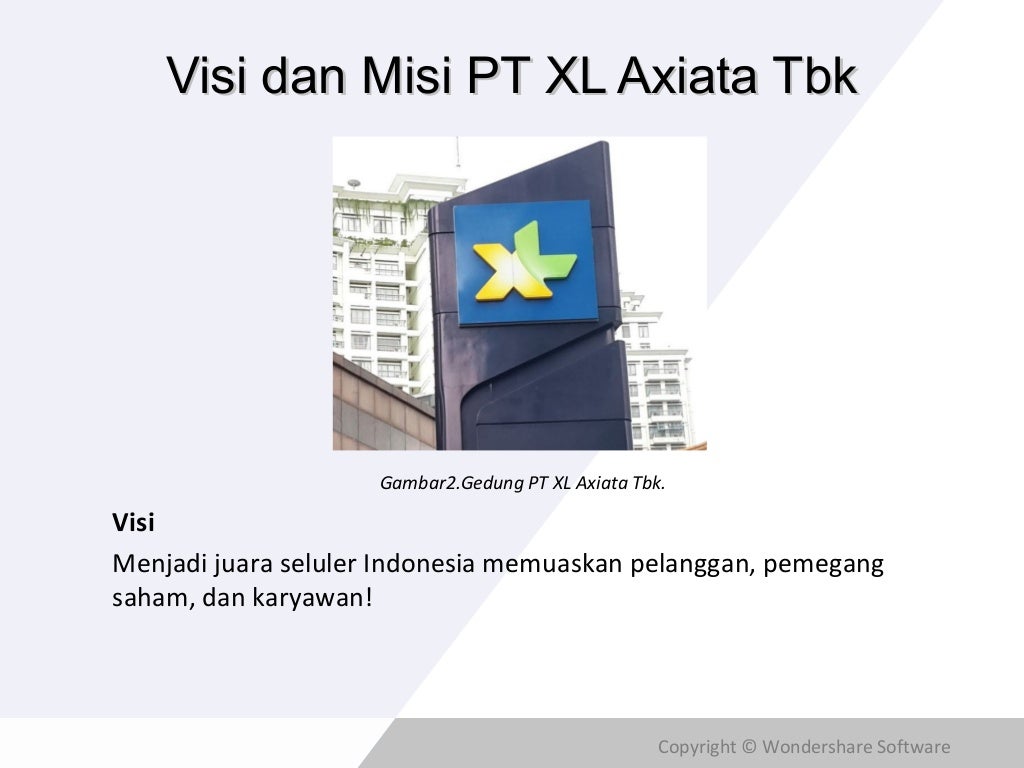 Visi dan Misi PT XL Axiata Tbk

XL

Gambar2.Gedung PT XL Axiata Tbk.

Visi

Menjadi juara seluler Indonesia memuaskan pelanggan, pemegang saham, dan karyawan!

Copyright © Wondershare Software